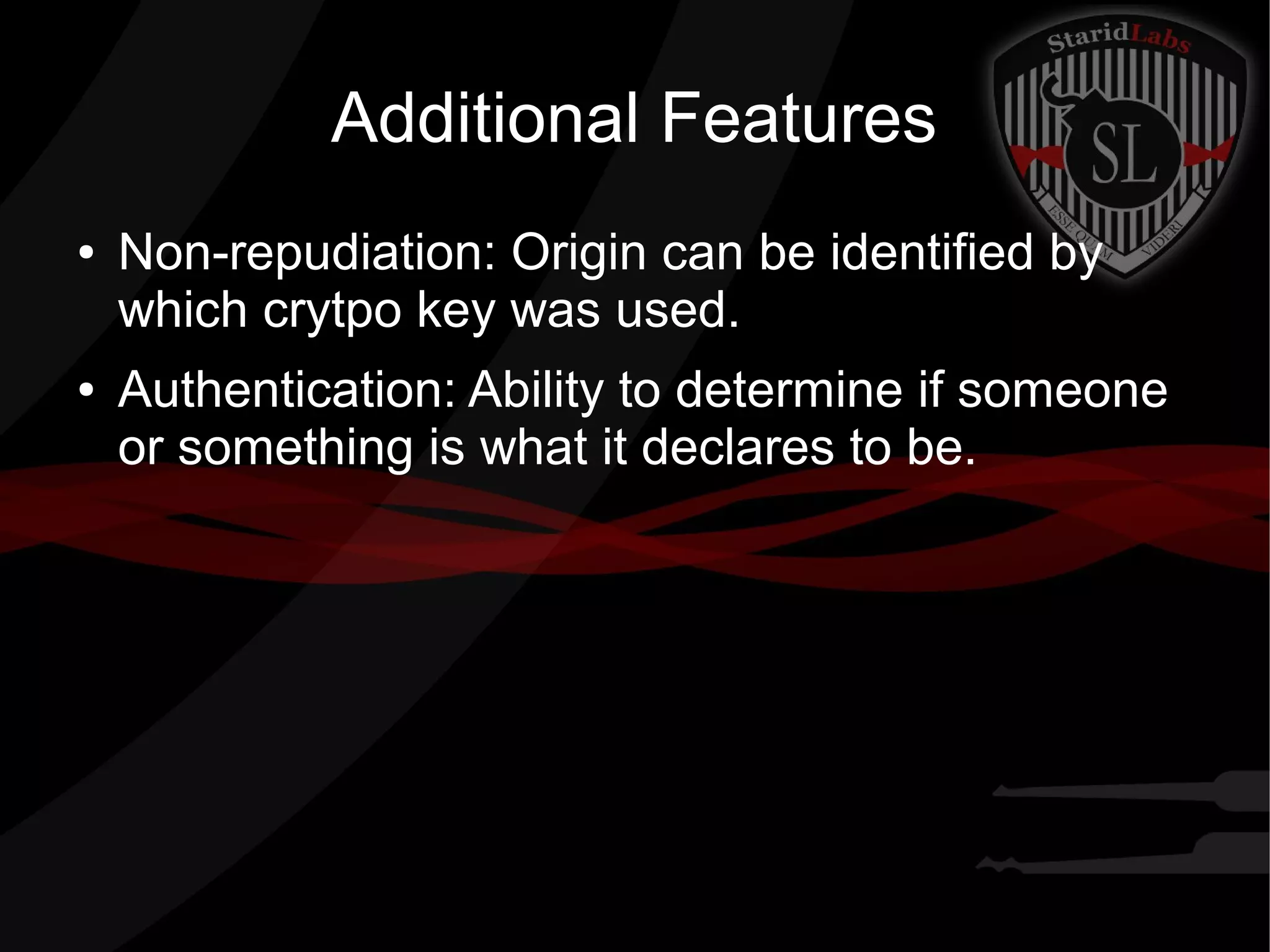 StaridLabs

SL

ESSE QUAM VIDERI

Additional Features

• Non-repudiation: Origin can be identified by which crytpo key was used.

• Authentication: Ability to determine if someone or something is what it declares to be.